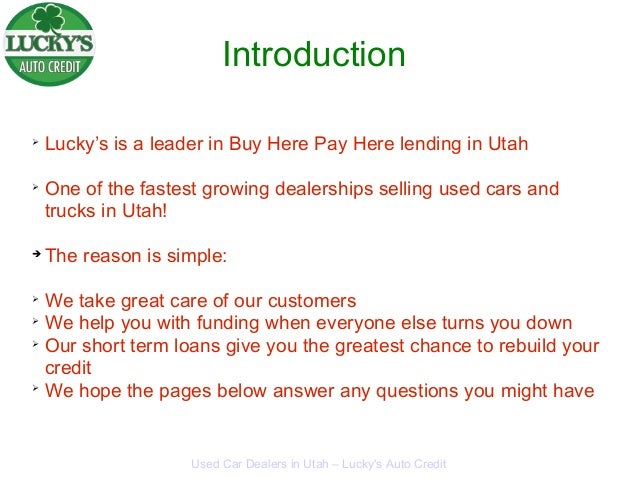 LUCKY'S
AUTO CREDIT

Introduction

Lucky's is a leader in Buy Here Pay Here lending in Utah

One of the fastest growing dealerships selling used cars and trucks in Utah!

The reason is simple:

We take great care of our customers
We help you with funding when everyone else turns you down
Our short term loans give you the greatest chance to rebuild your credit
We hope the pages below answer any questions you might have

Used Car Dealers in Utah – Lucky's Auto Credit